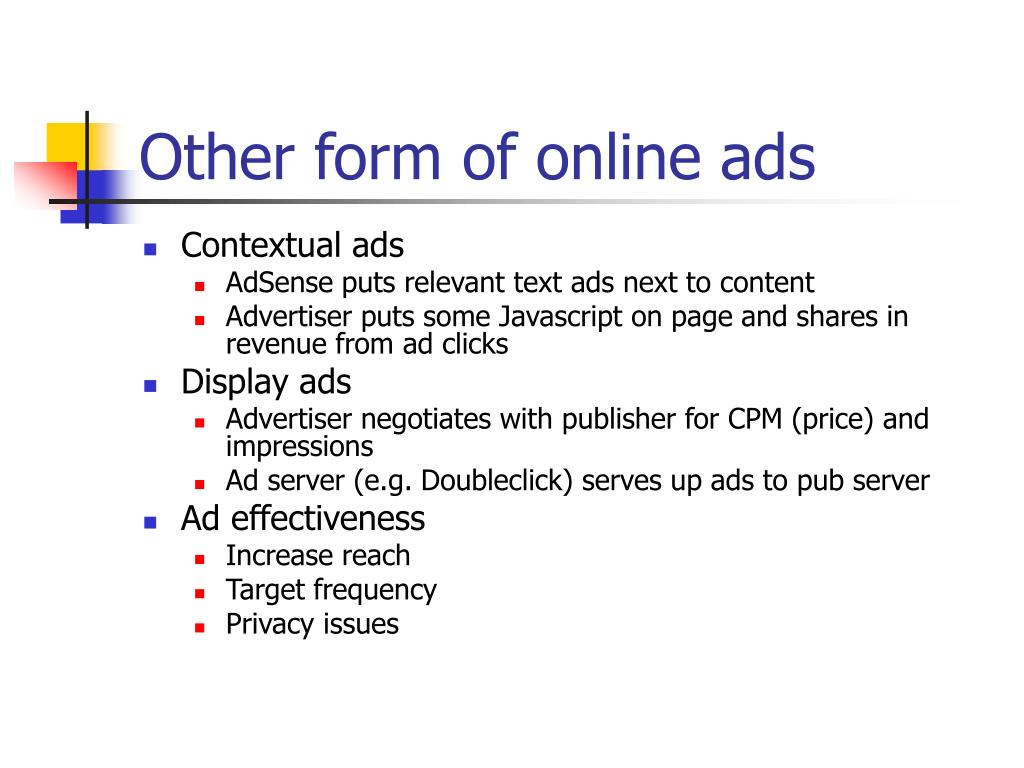 Other form of online ads

- Contextual ads
  - AdSense puts relevant text ads next to content
  - Advertiser puts some Javascript on page and shares in revenue from ad clicks
- Display ads
  - Advertiser negotiates with publisher for CPM (price) and impressions
  - Ad server (e.g. Doubleclick) serves up ads to pub server
- Ad effectiveness
  - Increase reach
  - Target frequency
  - Privacy issues